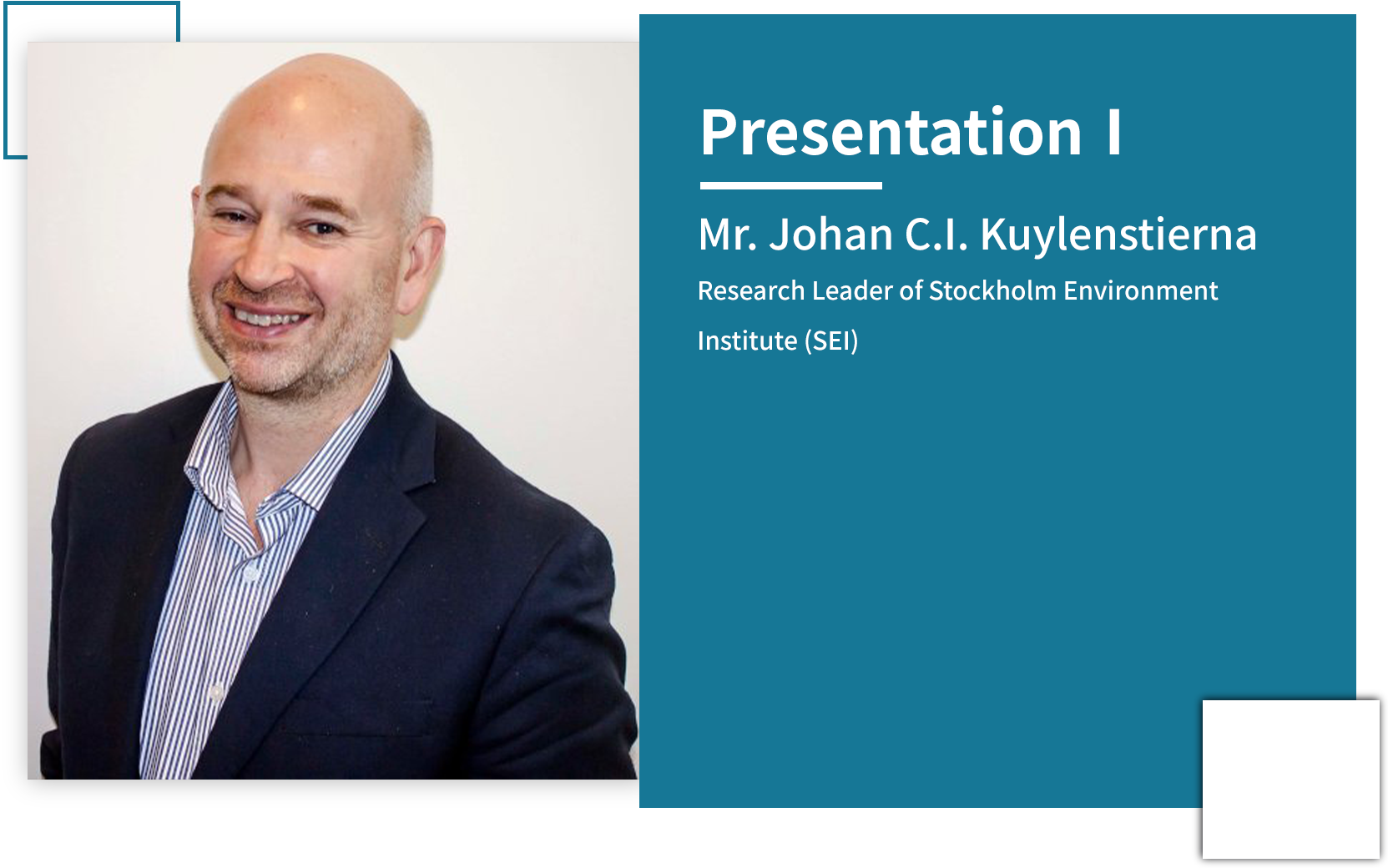 Presentation I

Mr. Johan C.I. Kuylenstierna

Research Leader of Stockholm Environment Institute (SEI)